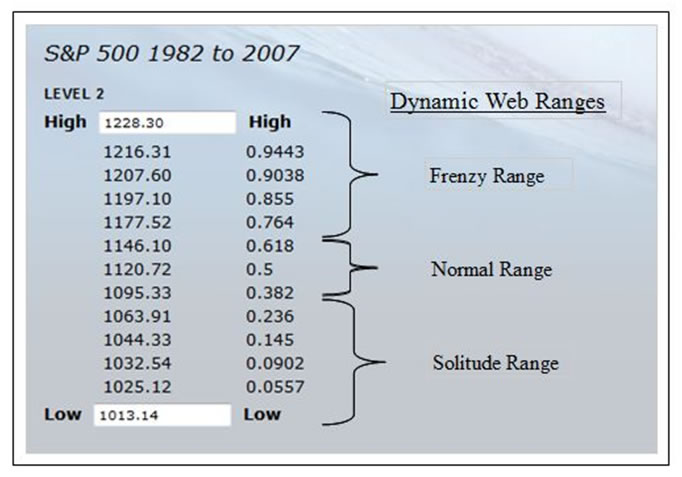 S&P 500 1982 to 2007

LEVEL 2

Dynamic Web Ranges

| High | 1228.30 | High |
|---|---|---|
| | 1216.31 | 0.9443 |
| | 1207.60 | 0.9038 |
| | 1197.10 | 0.855 |
| | 1177.52 | 0.764 |
| | 1146.10 | 0.618 |
| | 1120.72 | 0.5 |
| | 1095.33 | 0.382 |
| | 1063.91 | 0.236 |
| | 1044.33 | 0.145 |
| | 1032.54 | 0.0902 |
| | 1025.12 | 0.0557 |
| Low | 1013.14 | Low |

Frenzy Range

Normal Range

Solitude Range